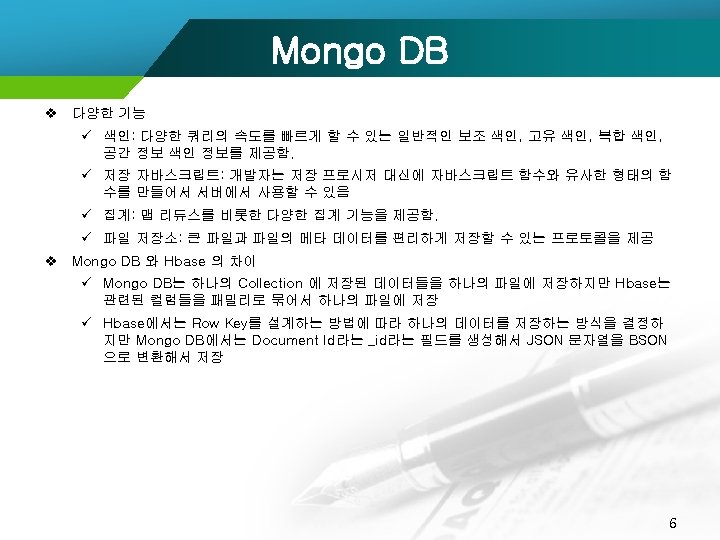 Mongo DB

❖ 다양한 기능

✓ 색인: 다양한 쿼리의 속도를 빠르게 할 수 있는 일반적인 보조 색인, 고유 색인, 복합 색인, 공간 정보 색인 정보를 제공함.

✓ 저장 자바스크립트: 개발자는 저장 프로시저 대신에 자바스크립트 함수와 유사한 형태의 함수를 만들어서 서버에서 사용할 수 있음

✓ 집계: 맵 리듀스를 비롯한 다양한 집계 기능을 제공함.

✓ 파일 저장소: 큰 파일과 파일의 메타 데이터를 편리하게 저장할 수 있는 프로토콜을 제공

❖ Mongo DB 와 Hbase 의 차이

✓ Mongo DB는 하나의 Collection 에 저장된 데이터들을 하나의 파일에 저장하지만 Hbase는 관련된 컬럼들을 패밀리로 묶어서 하나의 파일에 저장

✓ Hbase에서는 Row Key를 설계하는 방법에 따라 하나의 데이터를 저장하는 방식을 결정하지만 Mongo DB에서는 Document Id라는 _id라는 필드를 생성해서 JSON 문자열을 BSON 으로 변환해서 저장

6